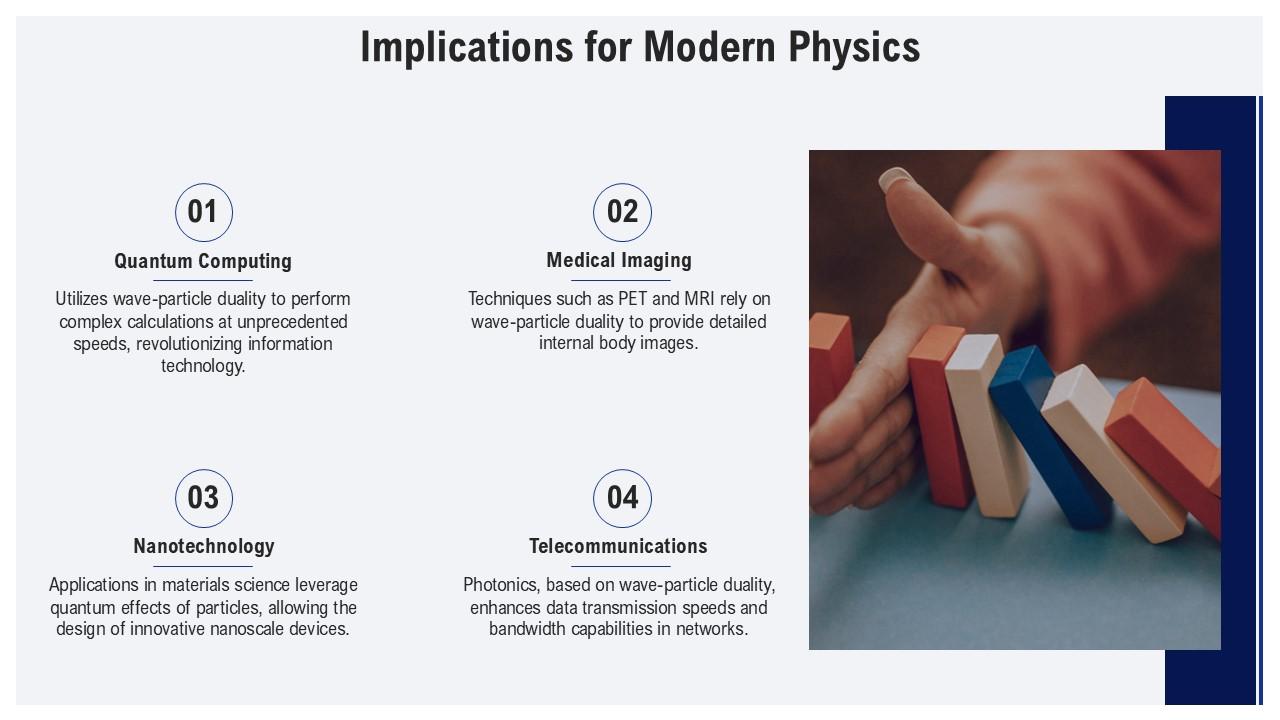 Implications for Modern Physics

01

Quantum Computing

Utilizes wave-particle duality to perform complex calculations at unprecedented speeds, revolutionizing information technology.

02

Medical Imaging

Techniques such as PET and MRI rely on wave-particle duality to provide detailed internal body images.

03

Nanotechnology

Applications in materials science leverage quantum effects of particles, allowing the design of innovative nanoscale devices.

04

Telecommunications

Photonics, based on wave-particle duality, enhances data transmission speeds and bandwidth capabilities in networks.